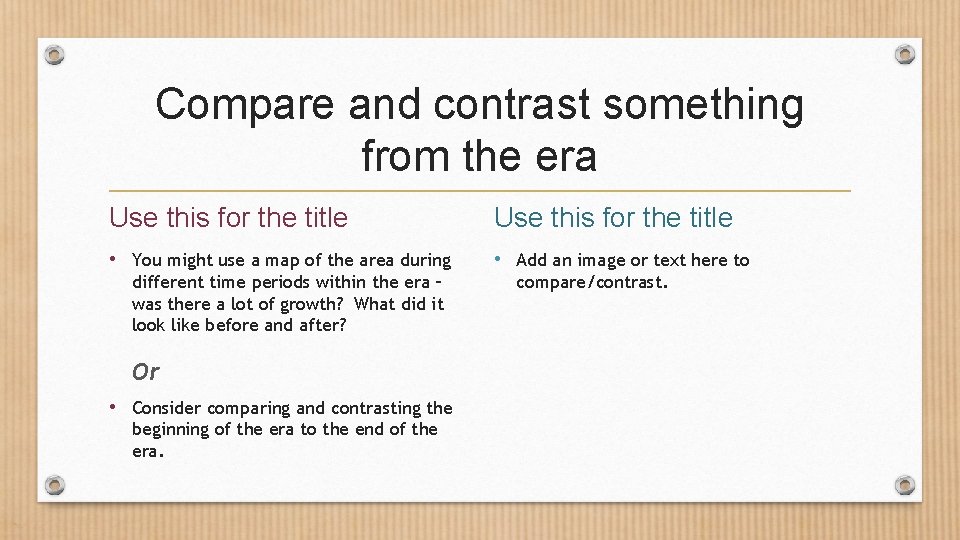 Compare and contrast something from the era

Use this for the title

• You might use a map of the area during different time periods within the era – was there a lot of growth? What did it look like before and after?

Or

• Consider comparing and contrasting the beginning of the era to the end of the era.

Use this for the title

• Add an image or text here to compare/contrast.